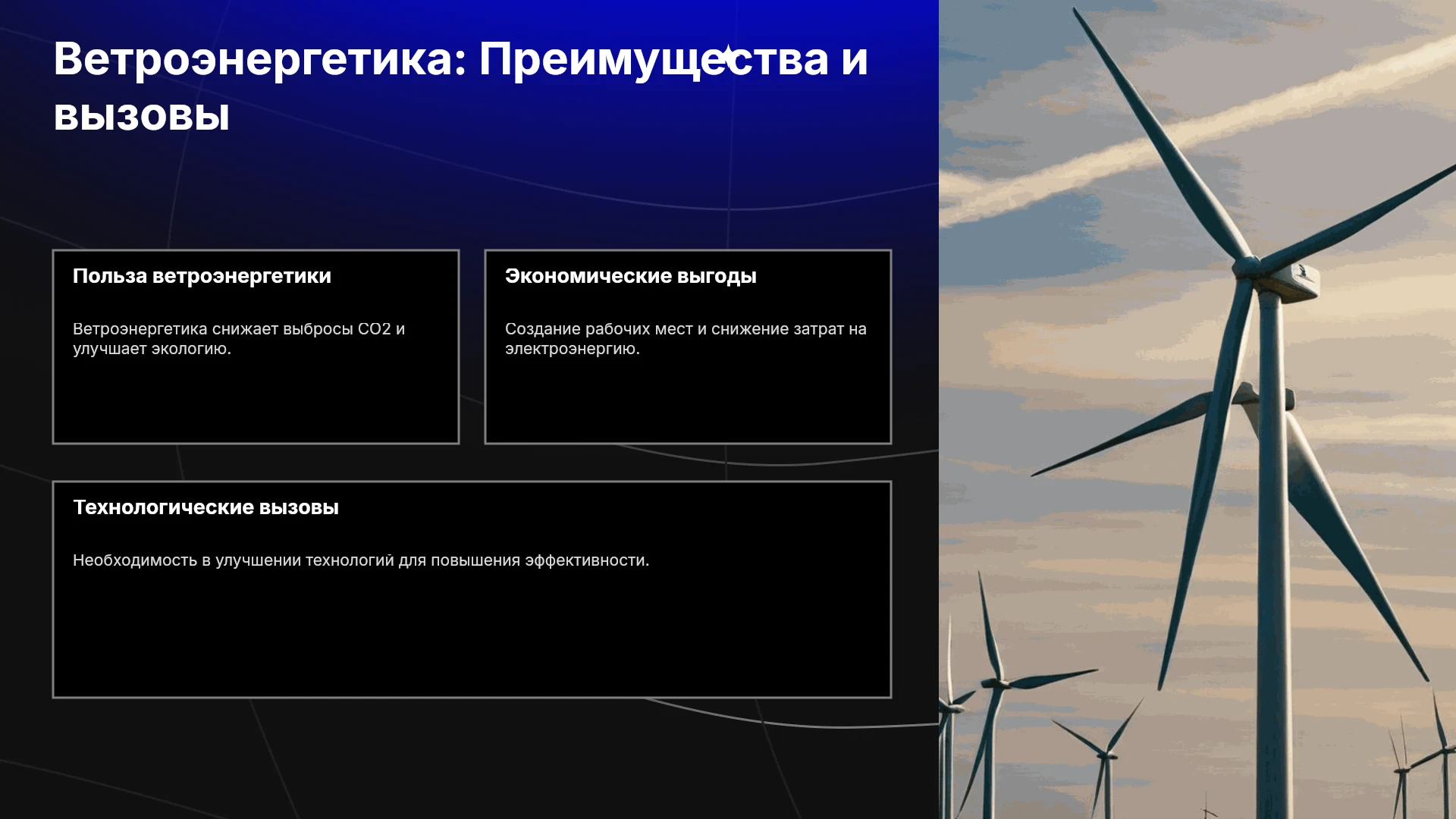 Ветроэнергетика: Преимущества и вызовы

Польза ветроэнергетики

Ветроэнергетика снижает выбросы CO2 и улучшает экологию.

Экономические выгоды

Создание рабочих мест и снижение затрат на электроэнергию.

Технологические вызовы

Необходимость в улучшении технологий для повышения эффективности.